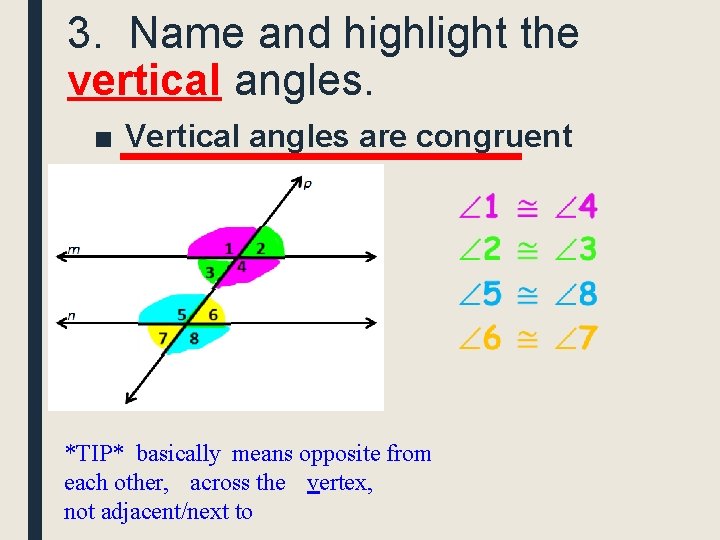 3. Name and highlight the vertical angles.

■ Vertical angles are congruent

p

m

1 2
3 4

n

5 6
7 8

$\angle 1 \cong \angle 4$
$\angle 2 \cong \angle 3$
$\angle 5 \cong \angle 8$
$\angle 6 \cong \angle 7$

*TIP* basically means opposite from each other, across the vertex, not adjacent/next to